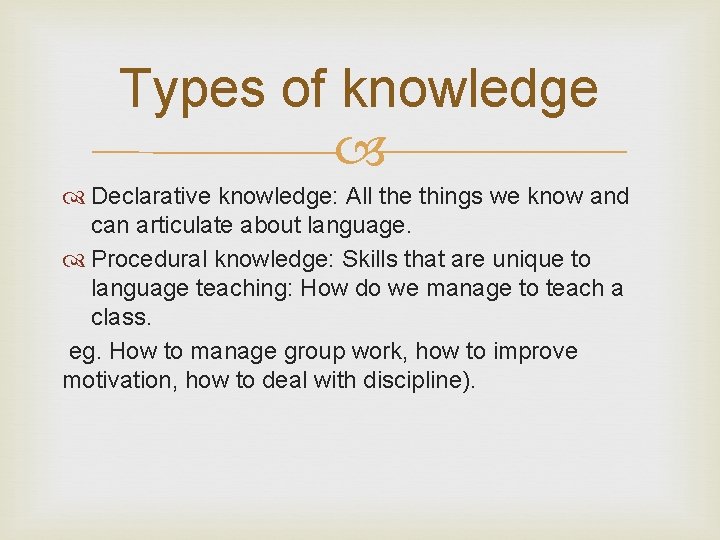 Types of knowledge

Declarative knowledge: All the things we know and can articulate about language.

Procedural knowledge: Skills that are unique to language teaching: How do we manage to teach a class.

eg. How to manage group work, how to improve motivation, how to deal with discipline).